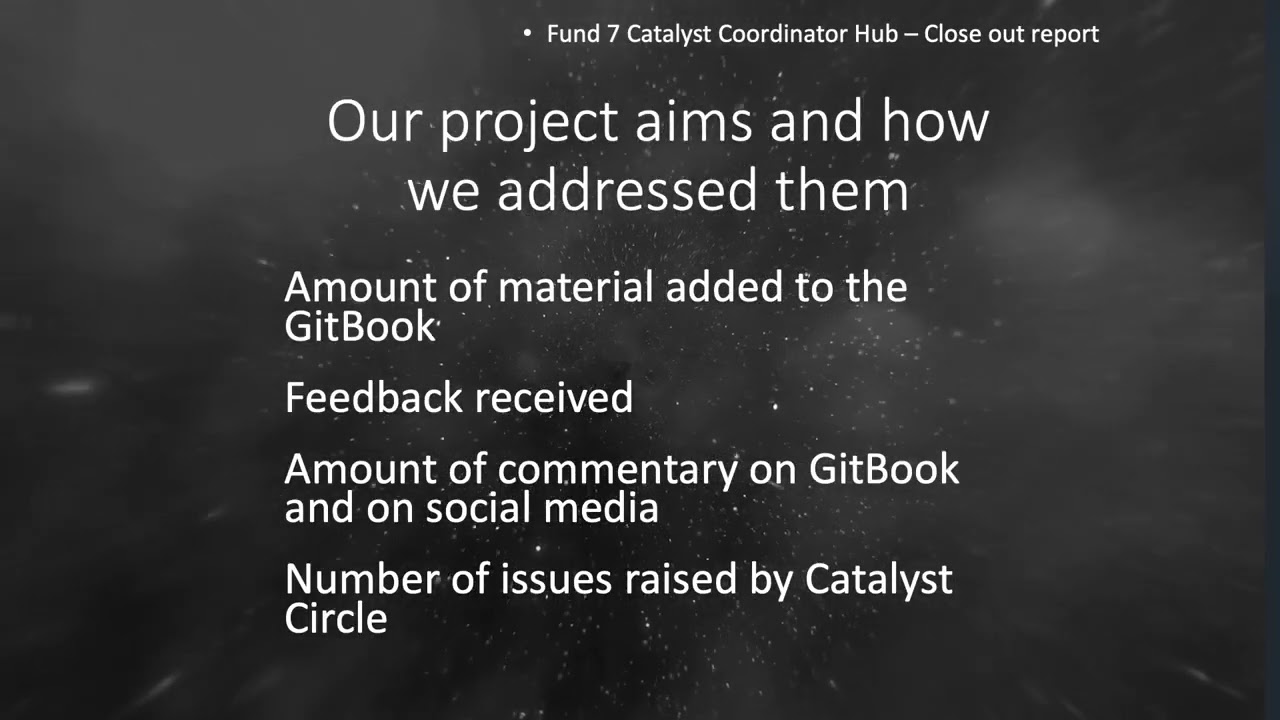 • Fund 7 Catalyst Coordinator Hub – Close out report

Our project aims and how we addressed them

Amount of material added to the GitBook

Feedback received

Amount of commentary on GitBook and on social media

Number of issues raised by Catalyst Circle